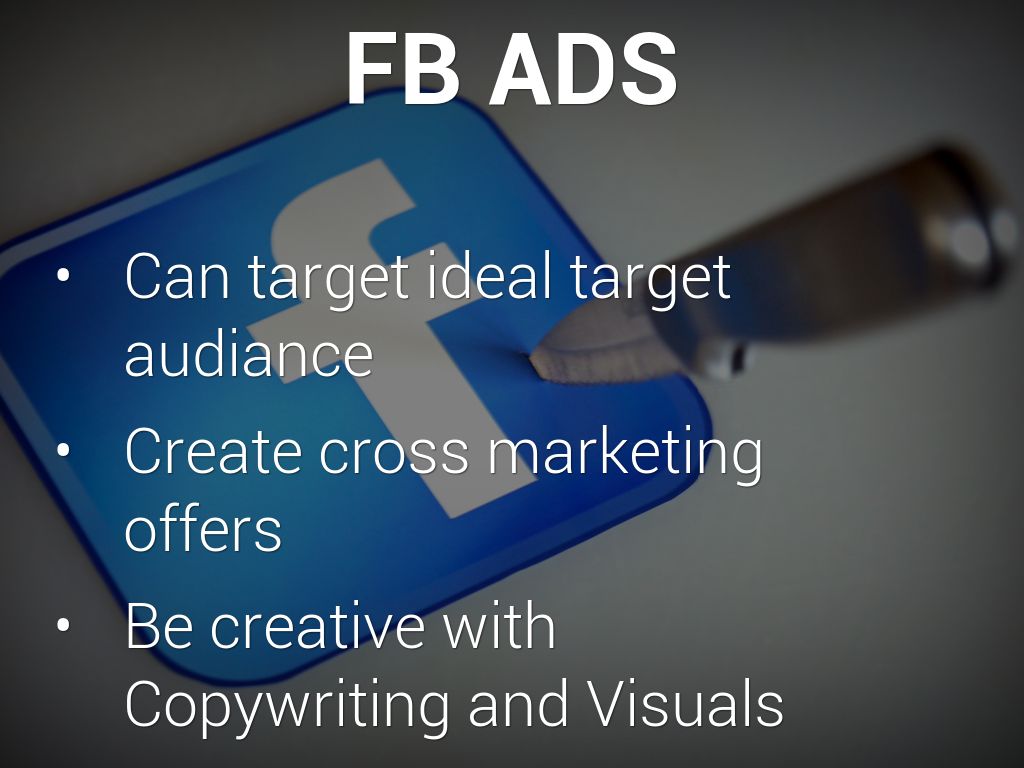 FB ADS

• Can target ideal target audiance
• Create cross marketing offers
• Be creative with Copywriting and Visuals